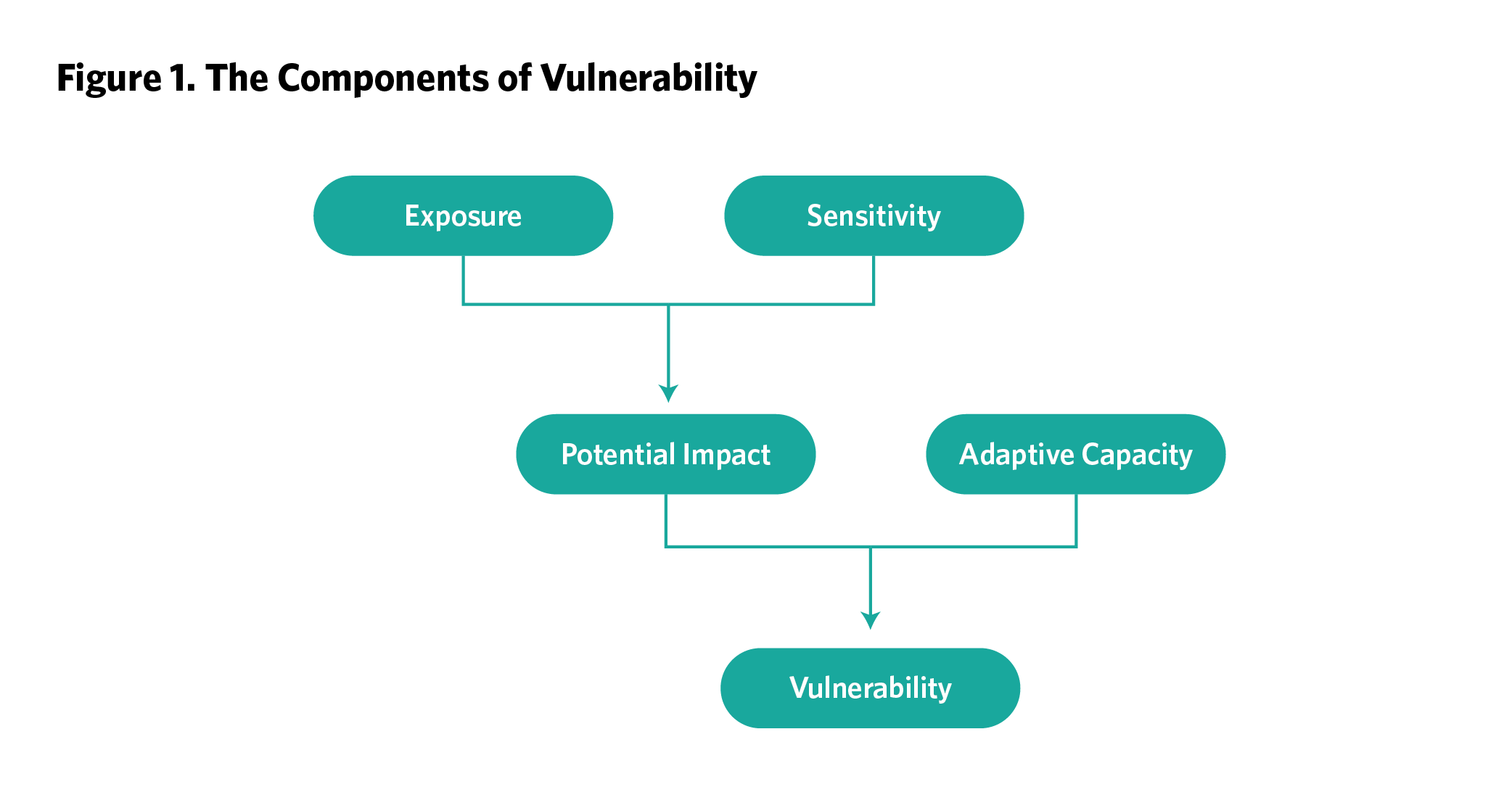 Figure 1. The Components of Vulnerability

Exposure

Sensitivity

Potential Impact

Adaptive Capacity

Vulnerability